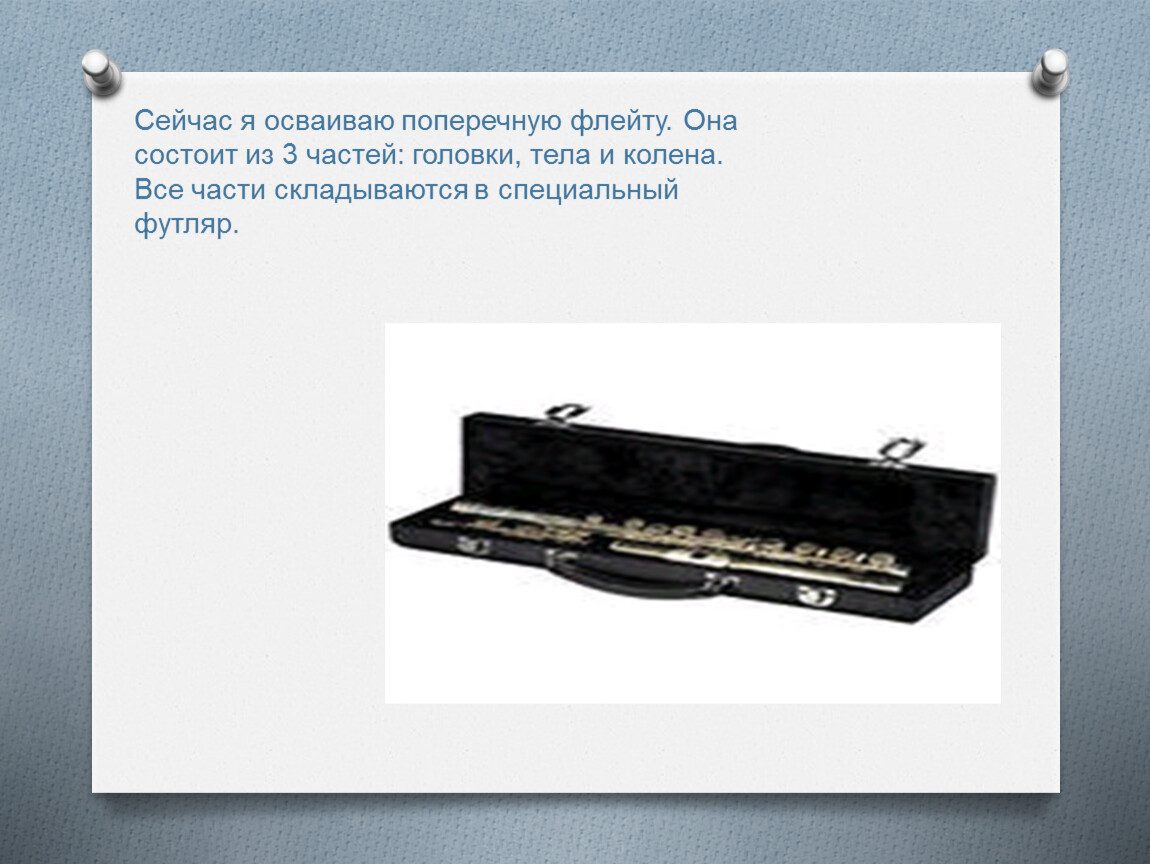 Сейчас я осваиваю поперечную флейту. Она состоит из 3 частей: головки, тела и колена. Все части складываются в специальный футляр.